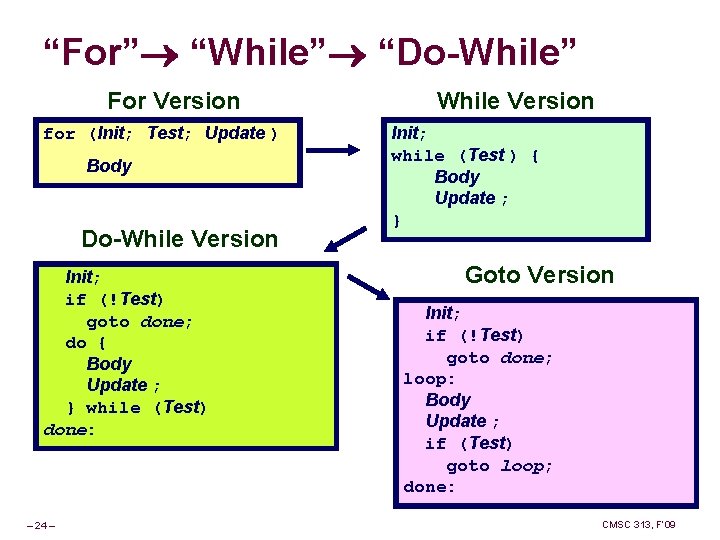 “For”→ “While”→ “Do-While”

For Version

for (Init; Test; Update )

Body

While Version

Init;
while (Test ) {
Body
Update ;
}

Do-While Version

Init;
if (!Test)
goto done;
do {
Body
Update ;
} while (Test)
done:

Goto Version

Init;
if (!Test)
goto done;
loop:
Body
Update ;
if (Test)
goto loop;
done:

– 24 –

CMSC 313, F'09